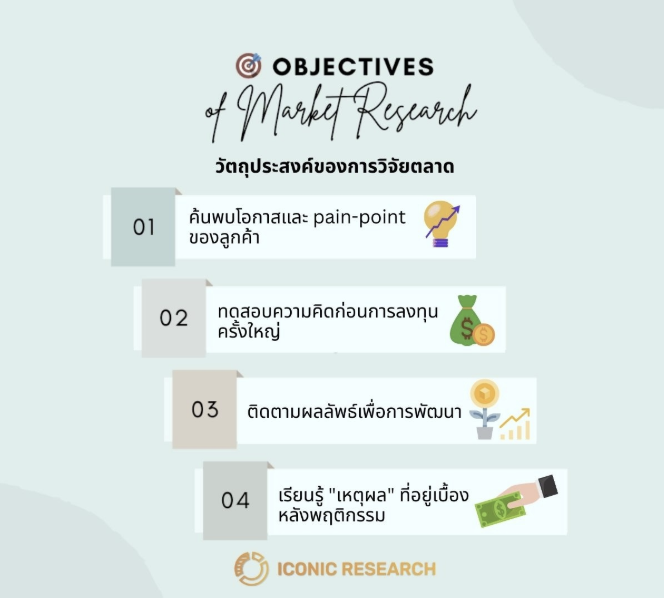 OBJECTIVES
of Market Research

วัตถุประสงค์ของการวิจัยตลาด

01 ค้นพบโอกาสและ pain-point ของลูกค้า

02 ทดสอบความคิดก่อนการลงทุนครั้งใหญ่

03 ติดตามผลลัพธ์เพื่อการพัฒนา

04 เรียนรู้ "เหตุผล" ที่อยู่เบื้องหลังพฤติกรรม

ICONIC RESEARCH